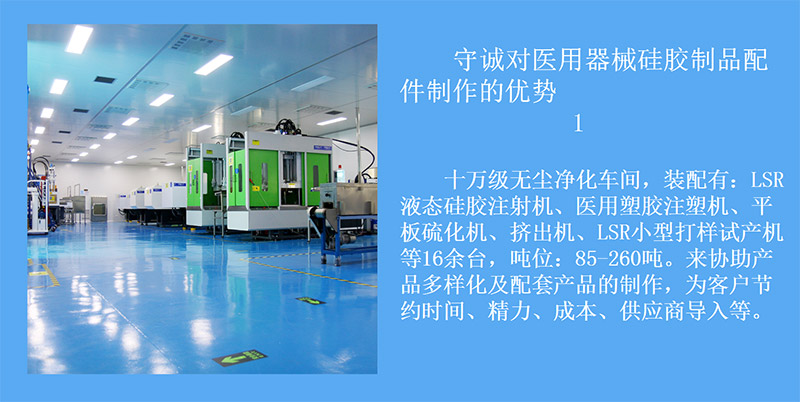 守诚对医用器械硅胶制品配件制作的优势

1

十万级无尘净化车间，装配有：LSR液态硅胶注射机、医用塑胶注塑机、平板硫化机、挤出机、LSR小型打样试产机等16余台，吨位：85-260吨。来协助产品多样化及配套产品的制作，为客户节约时间、精力、成本、供应商导入等。